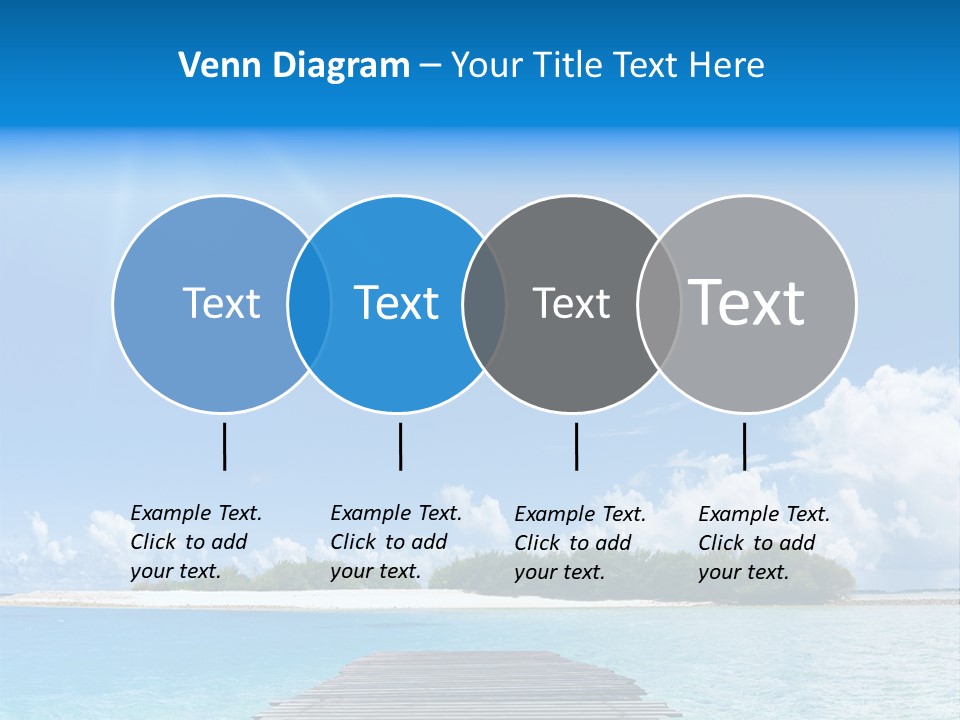 Venn Diagram – Your Title Text Here

Text

Text

Text

Text

Example Text. Click to add your text.

Example Text. Click to add your text.

Example Text. Click to add your text.

Example Text. Click to add your text.